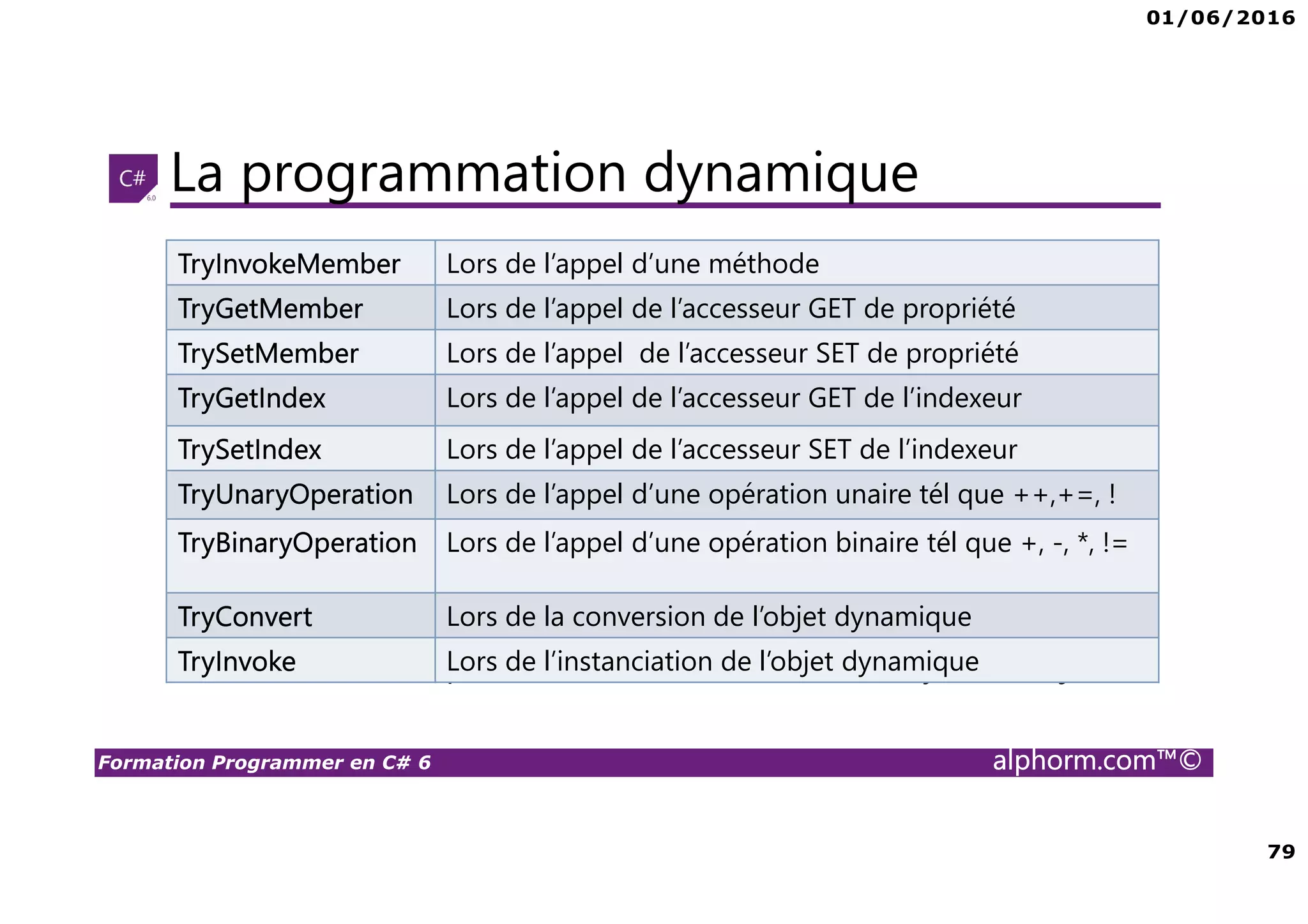 01/06/2016

C# 6.0

La programmation dynamique

| TryInvokeMember | Lors de l’appel d’une méthode |
|---|---|
| TryGetMember | Lors de l’appel de l’accesseur GET de propriété |
| TrySetMember | Lors de l’appel de l’accesseur SET de propriété |
| TryGetIndex | Lors de l’appel de l’accesseur GET de l’indexeur |
| TrySetIndex | Lors de l’appel de l’accesseur SET de l’indexeur |
| TryUnaryOperation | Lors de l’appel d’une opération unaire tél que ++,+=, ! |
| TryBinaryOperation | Lors de l’appel d’une opération binaire tél que +, -, *, != |
| TryConvert | Lors de la conversion de l’objet dynamique |
| TryInvoke | Lors de l’instanciation de l’objet dynamique |

Formation Programmer en C# 6 alphorm.com™©

79